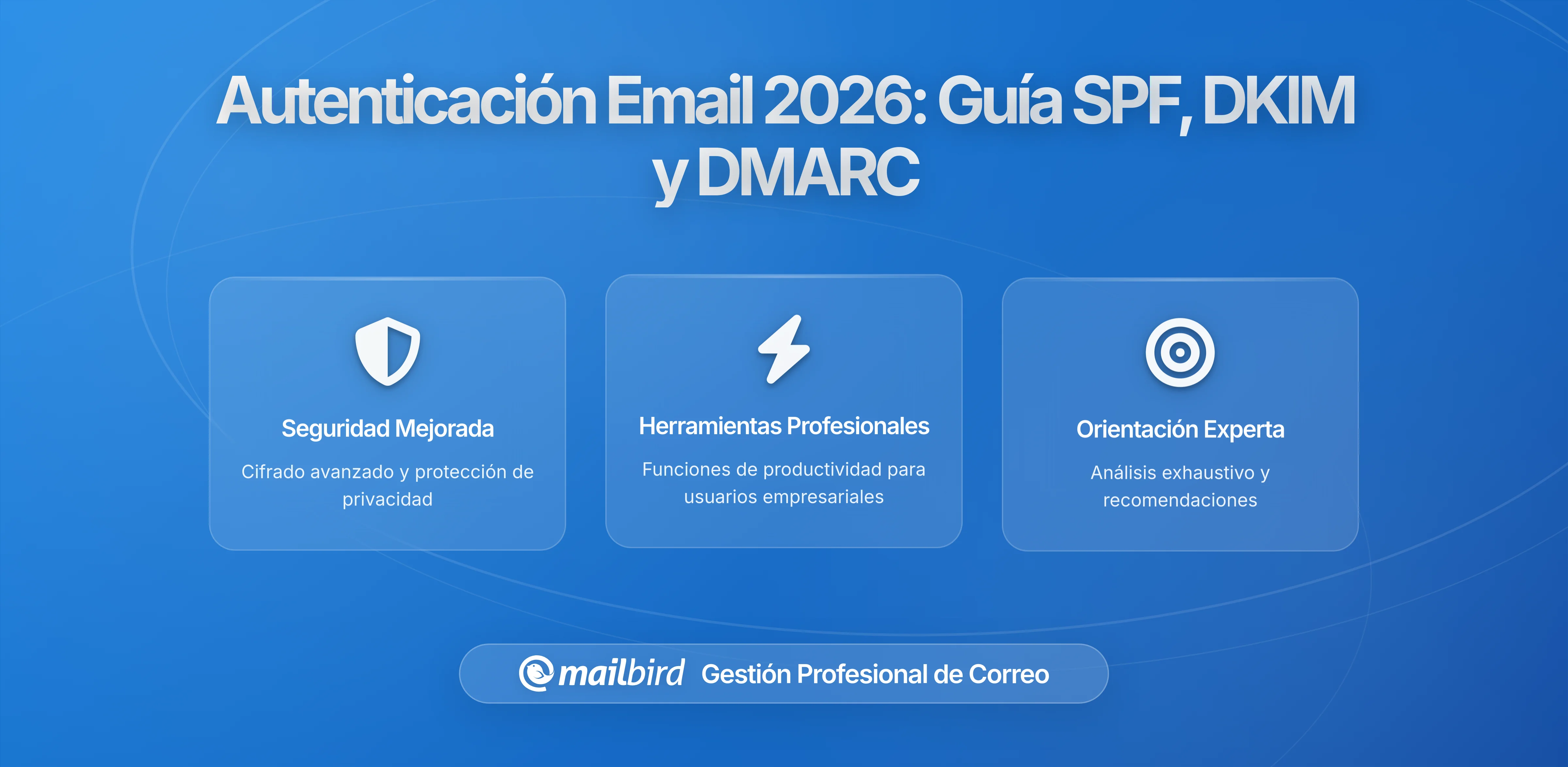 Autenticación Email 2026: Guía SPF, DKIM y DMARC

Seguridad Mejorada

Cifrado avanzado y protección de privacidad

Herramientas Profesionales

Funciones de productividad para usuarios empresariales

Orientación Experta

Análisis exhaustivo y recomendaciones

mailbird Gestión Profesional de Correo